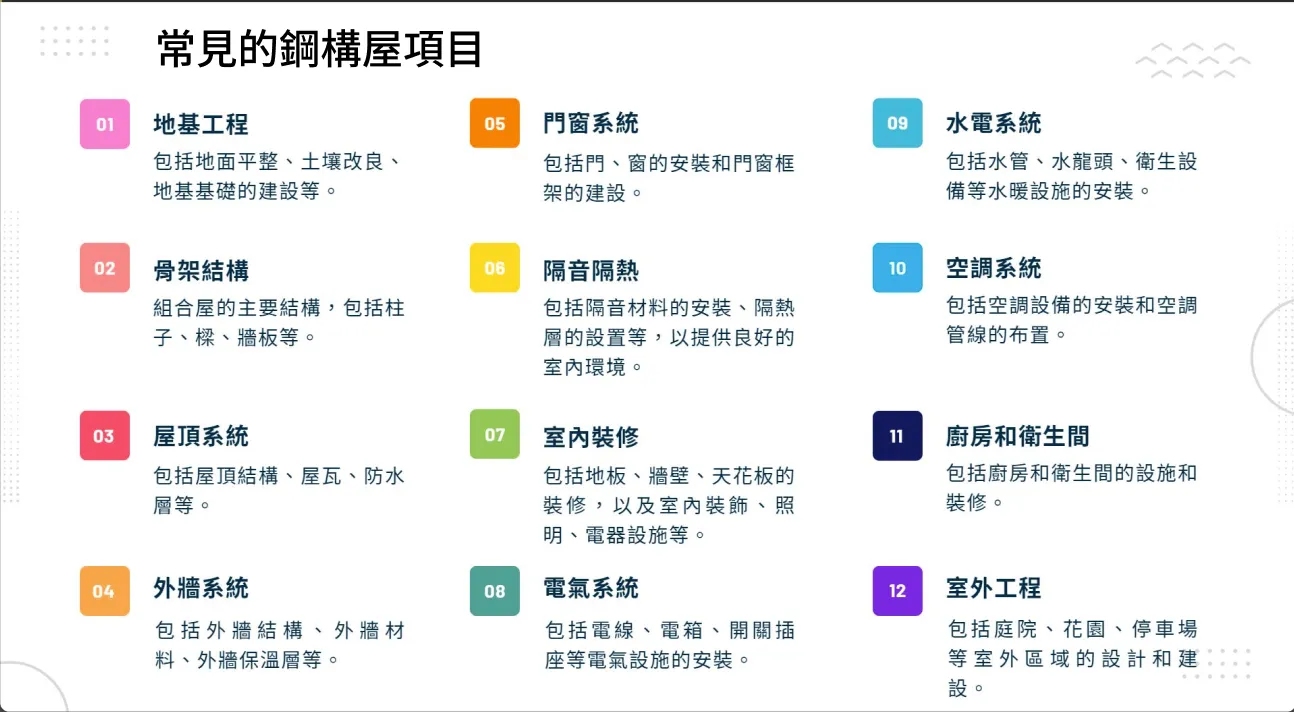 常見的鋼構屋項目

01
地基工程
包括地面平整、土壤改良、地基基礎的建設等。

02
骨架結構
組合屋的主要結構，包括柱子、樑、牆板等。

03
屋頂系統
包括屋頂結構、屋瓦、防水層等。

04
外牆系統
包括外牆結構、外牆材料、外牆保溫層等。

05
門窗系統
包括門、窗的安裝和門窗框架的建設。

06
隔音隔熱
包括隔音材料的安裝、隔熱層的設置等，以提供良好的室內環境。

07
室內裝修
包括地板、牆壁、天花板的裝修，以及室內裝飾、照明、電器設施等。

08
電氣系統
包括電線、電箱、開關插座等電氣設施的安裝。

09
水電系統
包括水管、水龍頭、衛生設備等水暖設施的安裝。

10
空調系統
包括空調設備的安裝和空調管線的布置。

11
廚房和衛生間
包括廚房和衛生間的設施和裝修。

12
室外工程
包括庭院、花園、停車場等室外區域的設計和建設。